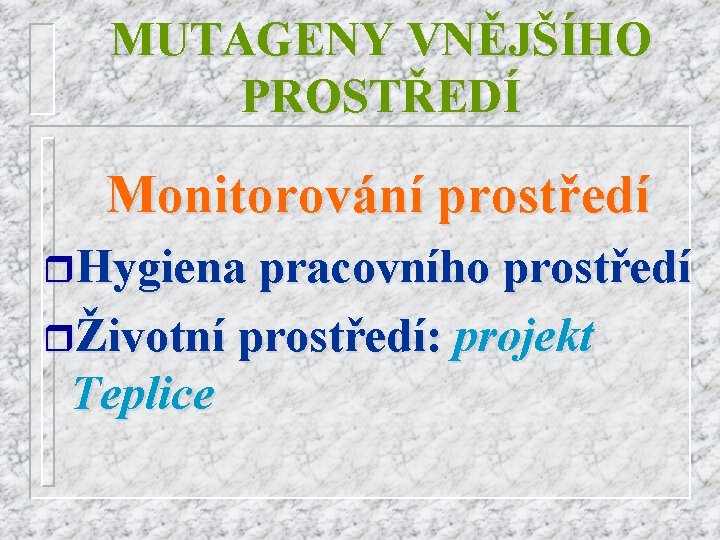 MUTAGENY VNĚJŠÍHO PROSTŘEDÍ

Monitorování prostředí

Hygiena pracovního prostředí

Životní prostředí: projekt Teplice